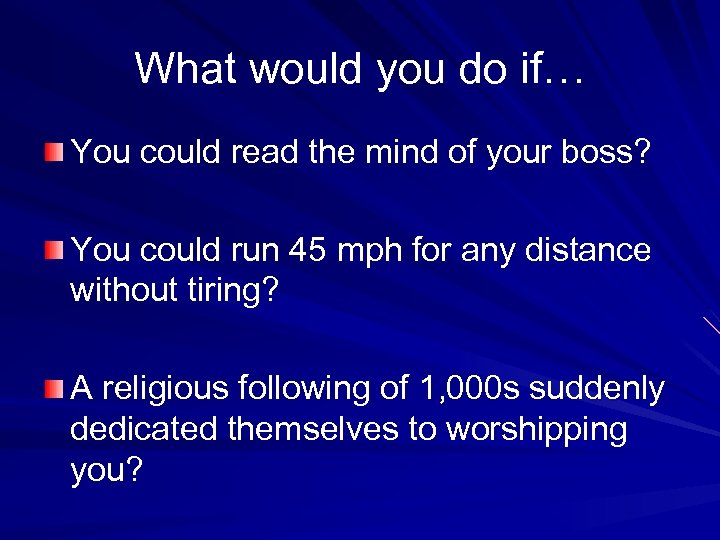 What would you do if…

You could read the mind of your boss?

You could run 45 mph for any distance without tiring?

A religious following of 1,000s suddenly dedicated themselves to worshipping you?